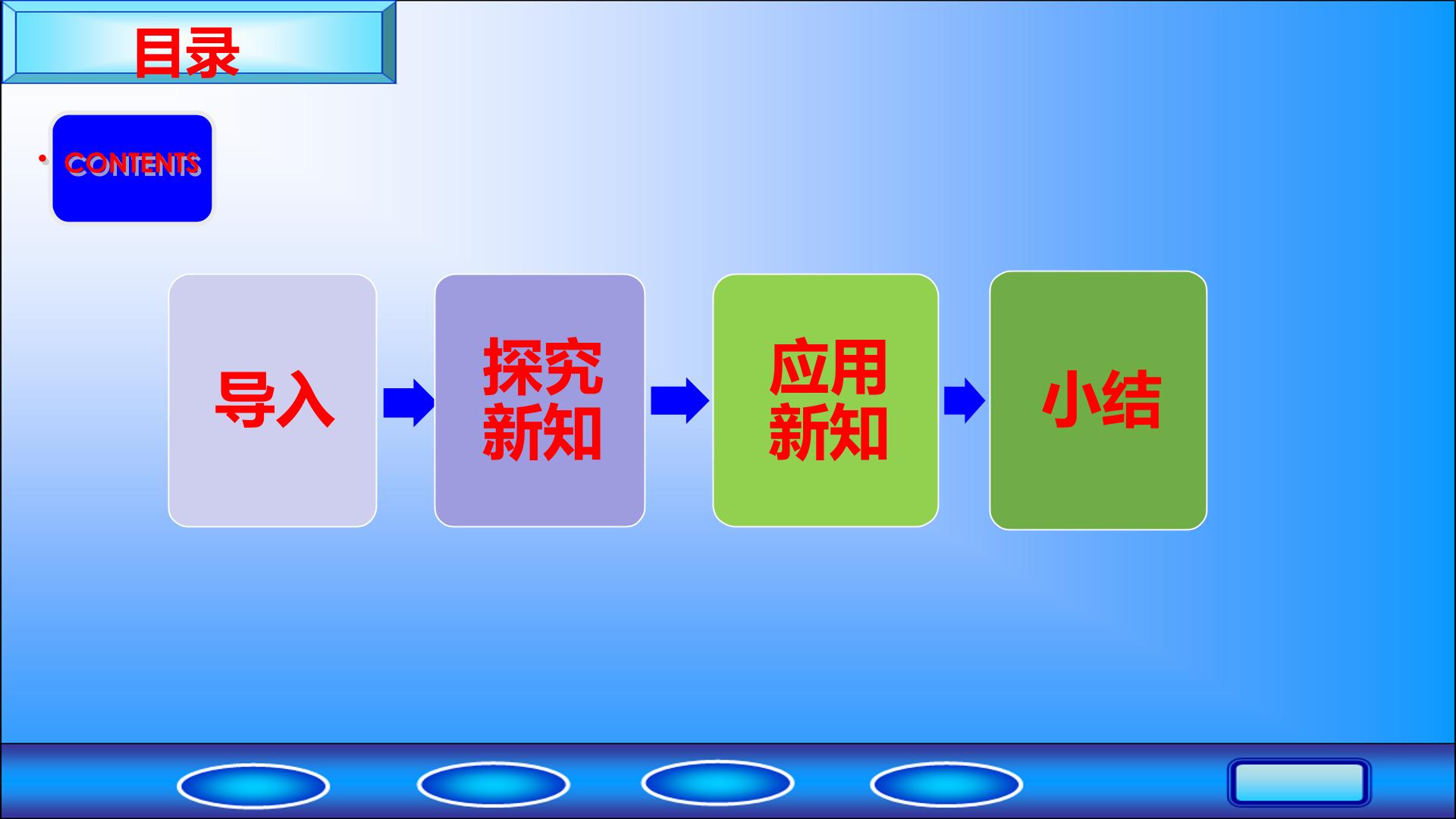 目录

• CONTENTS

导入

探究新知

应用新知

小结